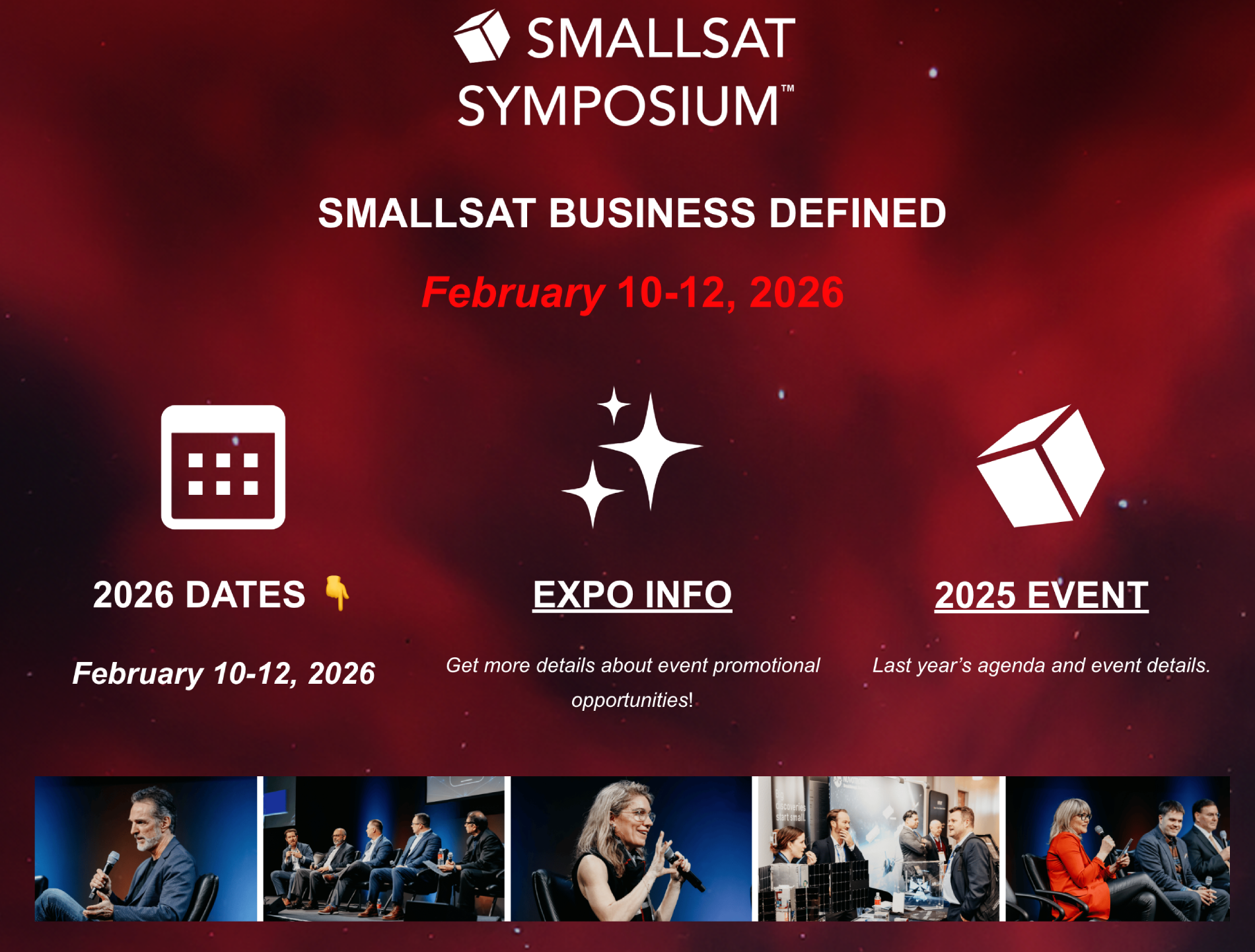 SMALLSAT SYMPOSIUM™

SMALLSAT BUSINESS DEFINED

February 10-12, 2026

2026 DATES 👇

February 10-12, 2026

EXPO INFO

Get more details about event promotional opportunities!

2025 EVENT

Last year's agenda and event details.

discoveries start small.